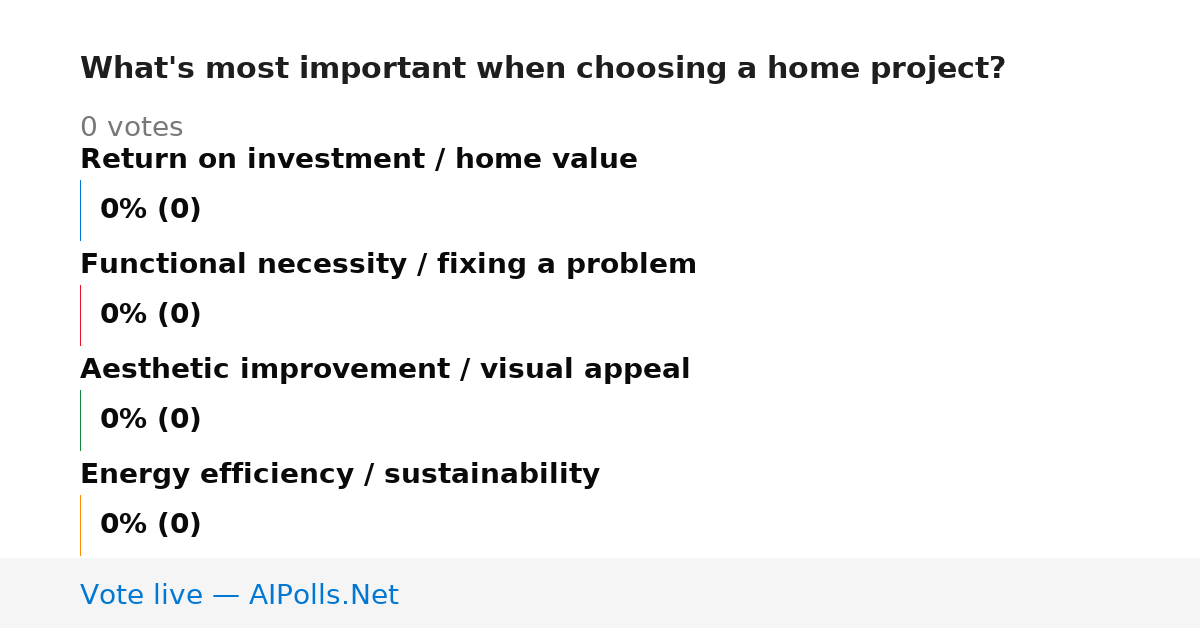 What's most important when choosing a home project?

0 votes

Return on investment / home value

0% (0)

Functional necessity / fixing a problem

0% (0)

Aesthetic improvement / visual appeal

0% (0)

Energy efficiency / sustainability

0% (0)

Vote live — AIPolls.Net